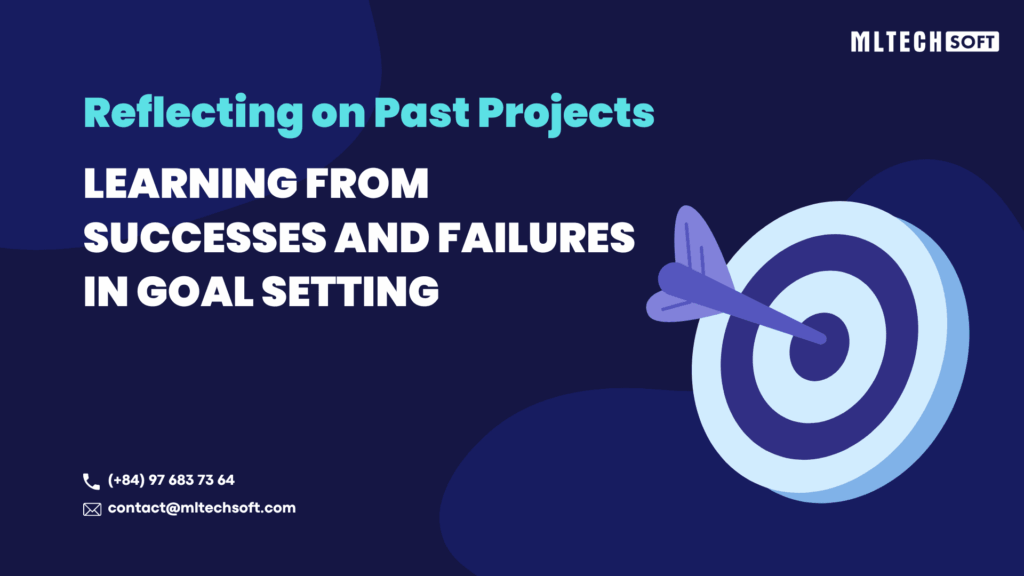 MLTECH SOFT

Reflecting on Past Projects

LEARNING FROM SUCCESSES AND FAILURES IN GOAL SETTING

(+84) 97 683 73 64

contact@mltechsoft.com